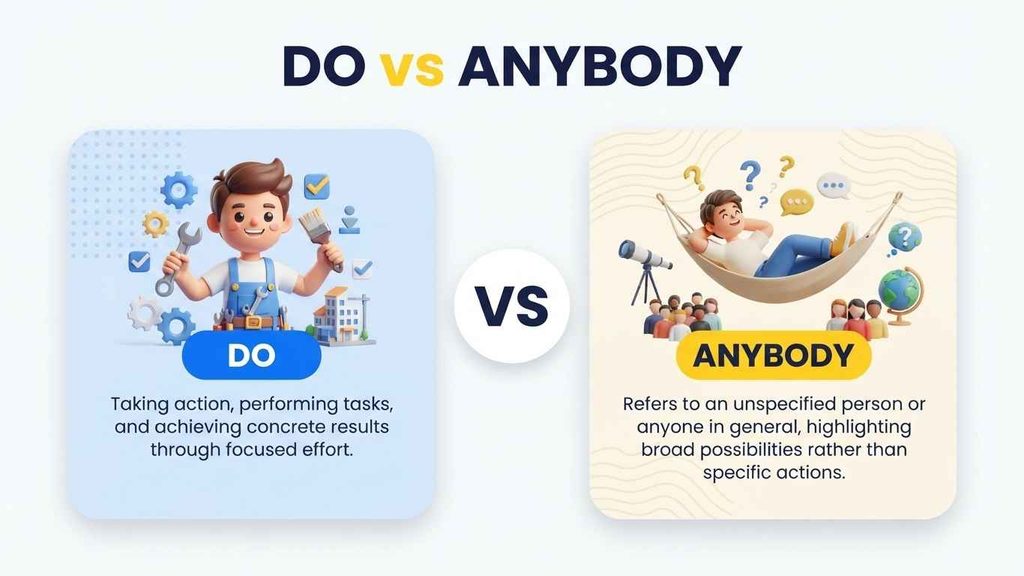 DO vs ANYBODY

DO

Taking action, performing tasks, and achieving concrete results through focused effort.

VS

ANYBODY

Refers to an unspecified person or anyone in general, highlighting broad possibilities rather than specific actions.